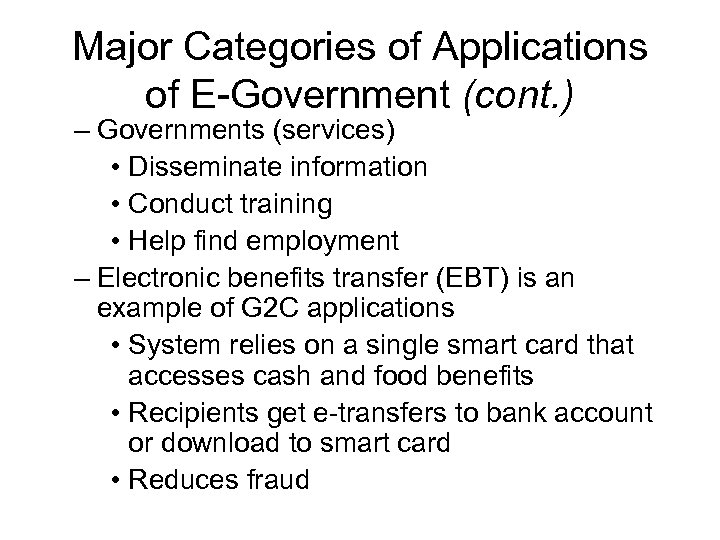 Major Categories of Applications of E-Government (cont.)

– Governments (services)
• Disseminate information
• Conduct training
• Help find employment
– Electronic benefits transfer (EBT) is an example of G2C applications
• System relies on a single smart card that accesses cash and food benefits
• Recipients get e-transfers to bank account or download to smart card
• Reduces fraud